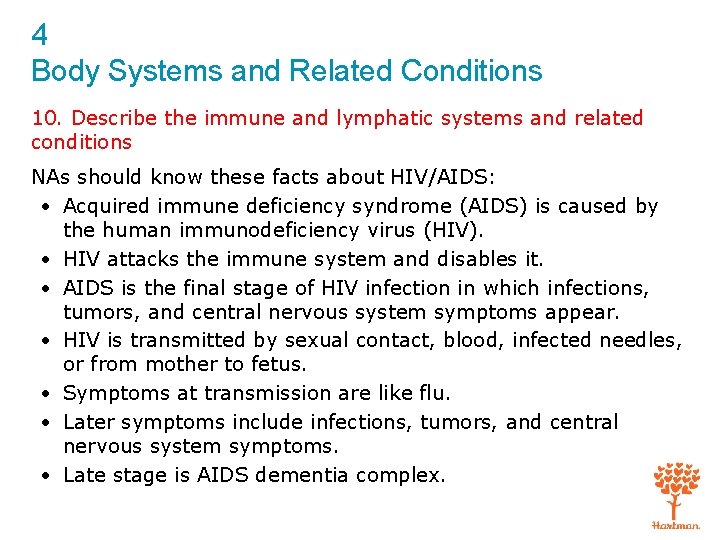 4
Body Systems and Related Conditions

10. Describe the immune and lymphatic systems and related conditions

NAs should know these facts about HIV/AIDS:

• Acquired immune deficiency syndrome (AIDS) is caused by the human immunodeficiency virus (HIV).
• HIV attacks the immune system and disables it.
• AIDS is the final stage of HIV infection in which infections, tumors, and central nervous system symptoms appear.
• HIV is transmitted by sexual contact, blood, infected needles, or from mother to fetus.
• Symptoms at transmission are like flu.
• Later symptoms include infections, tumors, and central nervous system symptoms.
• Late stage is AIDS dementia complex.

Hartman